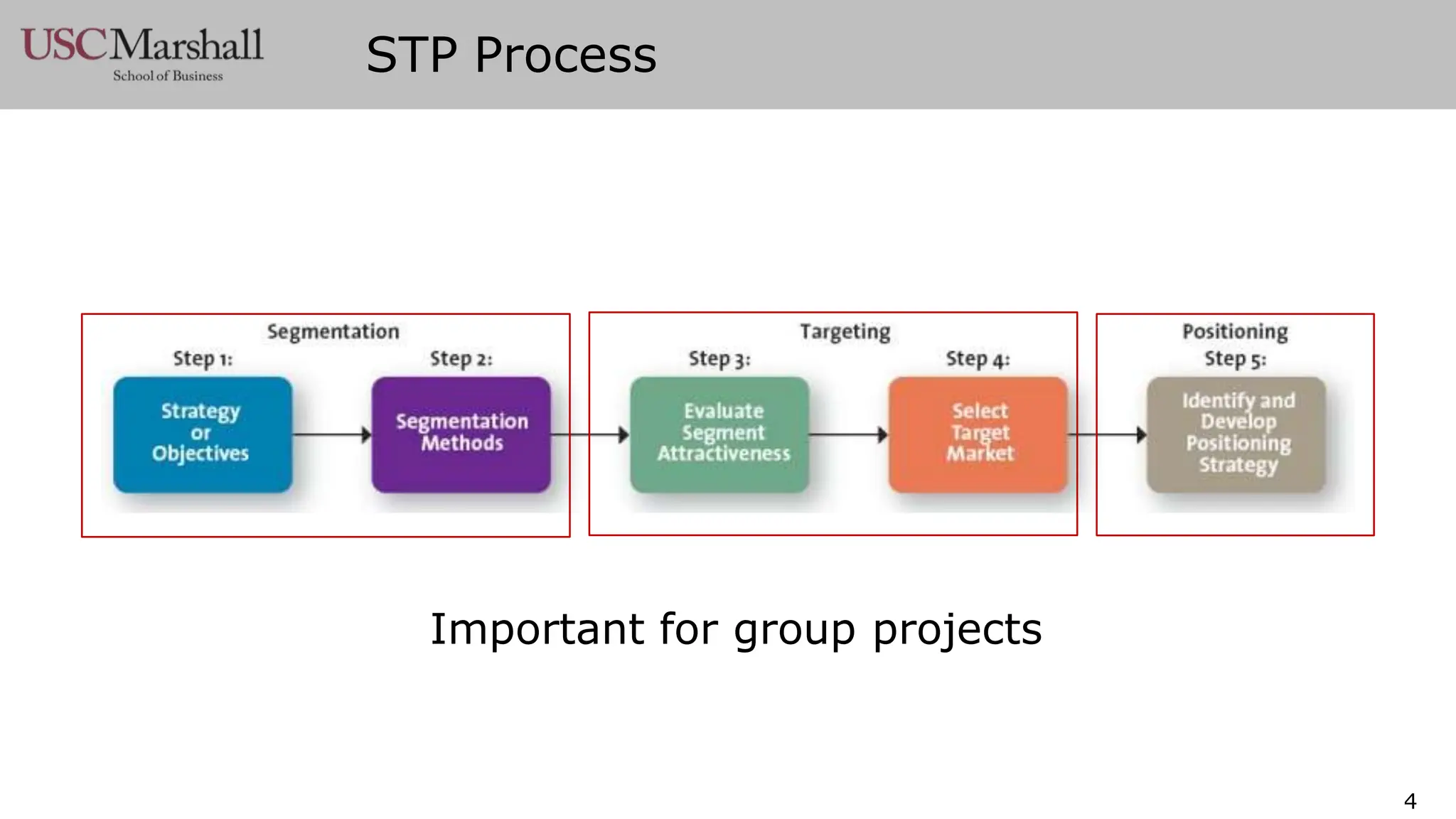 USC Marshall
School of Business

STP Process

Segmentation

Step 1:
Strategy or Objectives

Step 2:
Segmentation Methods

Targeting

Step 3:
Evaluate Segment Attractiveness

Step 4:
Select Target Market

Positioning

Step 5:
Identify and Develop Positioning Strategy

Important for group projects

4